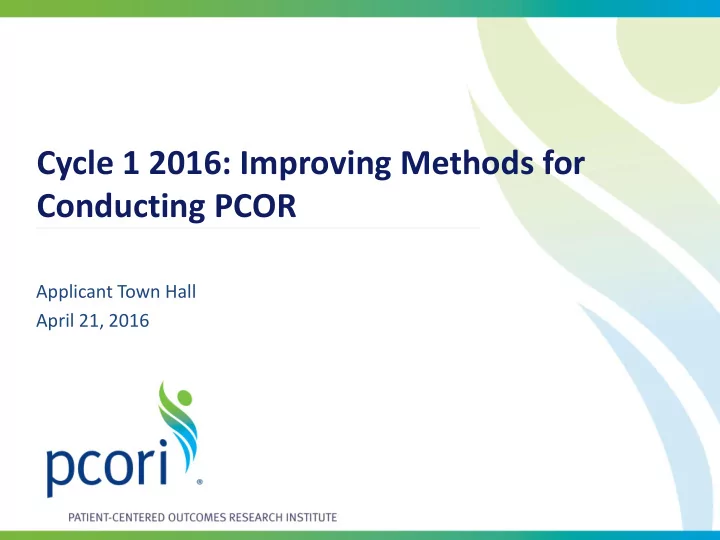 Cycle 1 2016: Improving Methods for Conducting PCOR

Applicant Town Hall
April 21, 2016

pcori®

PATIENT-CENTERED OUTCOMES RESEARCH INSTITUTE